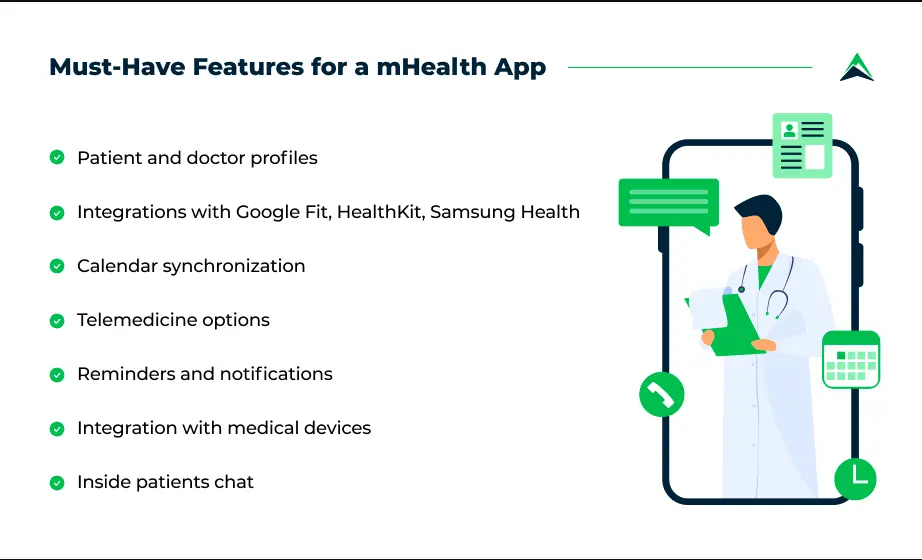 Must-Have Features for a mHealth App

Patient and doctor profiles

Integrations with Google Fit, HealthKit, Samsung Health

Calendar synchronization

Telemedicine options

Reminders and notifications

Integration with medical devices

Inside patients chat